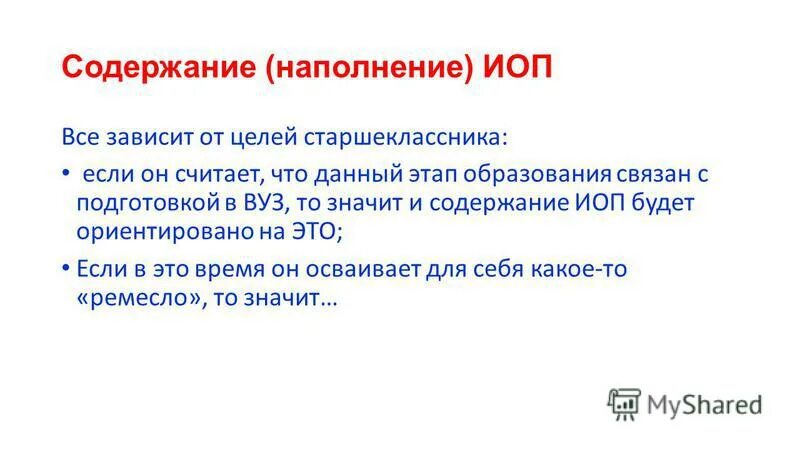 Содержание (наполнение) ИОП

Все зависит от целей старшеклассника:

• если он считает, что данный этап образования связан с подготовкой в ВУЗ, то значит и содержание ИОП будет ориентировано на ЭТО;

• Если в это время он осваивает для себя какое-то «ремесло», то значит…

MyShared